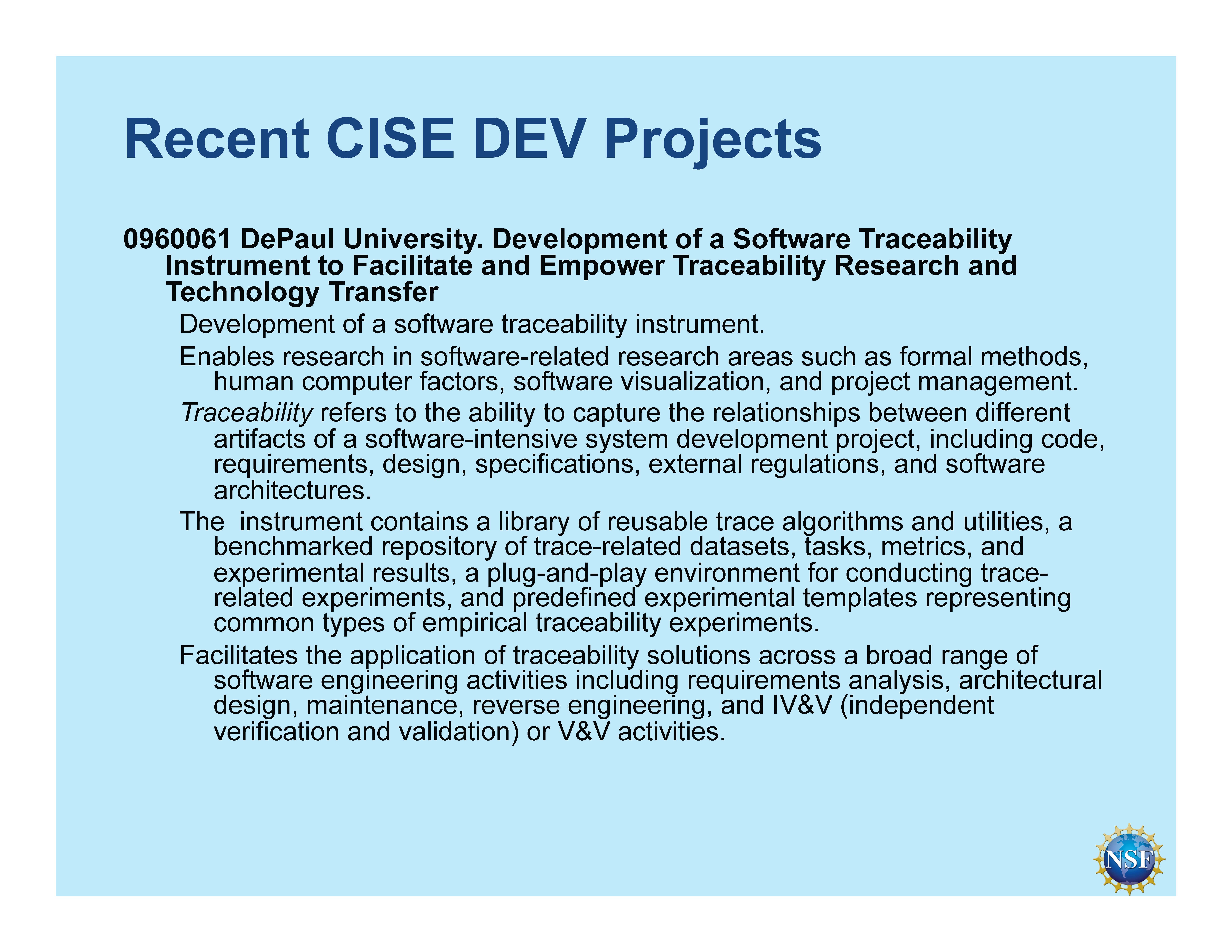 Recent CISE DEV Projects

0960061 DePaul University. Development of a Software Traceability Instrument to Facilitate and Empower Traceability Research and Technology Transfer

Development of a software traceability instrument.

Enables research in software-related research areas such as formal methods, human computer factors, software visualization, and project management.

Traceability refers to the ability to capture the relationships between different artifacts of a software-intensive system development project, including code, requirements, design, specifications, external regulations, and software architectures.

The  instrument contains a library of reusable trace algorithms and utilities, a benchmarked repository of trace-related datasets, tasks, metrics, and experimental results, a plug-and-play environment for conducting trace-related experiments, and predefined experimental templates representing common types of empirical traceability experiments.

Facilitates the application of traceability solutions across a broad range of software engineering activities including requirements analysis, architectural design, maintenance, reverse engineering, and IV&V (independent verification and validation) or V&V activities.

NSF